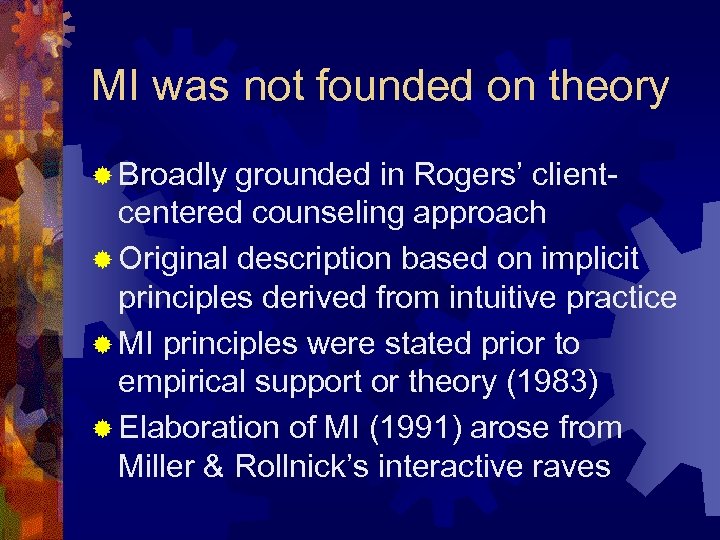 MI was not founded on theory

Broadly grounded in Rogers' client-centered counseling approach

Original description based on implicit principles derived from intuitive practice

MI principles were stated prior to empirical support or theory (1983)

Elaboration of MI (1991) arose from Miller & Rollnick's interactive raves